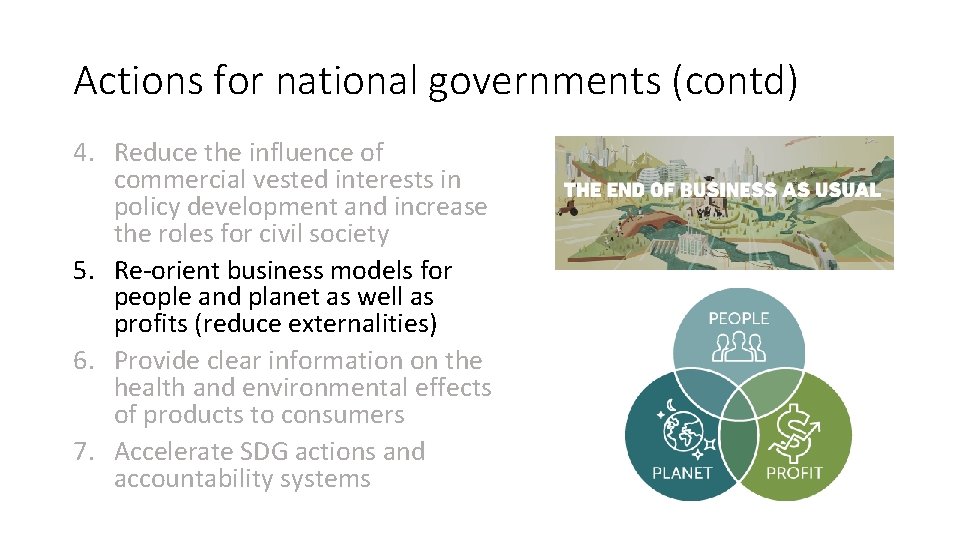 Actions for national governments (contd)

4. Reduce the influence of commercial vested interests in policy development and increase the roles for civil society
5. Re-orient business models for people and planet as well as profits (reduce externalities)
6. Provide clear information on the health and environmental effects of products to consumers
7. Accelerate SDG actions and accountability systems

THE END OF BUSINESS AS USUAL

PEOPLE
PLANET
PROFIT